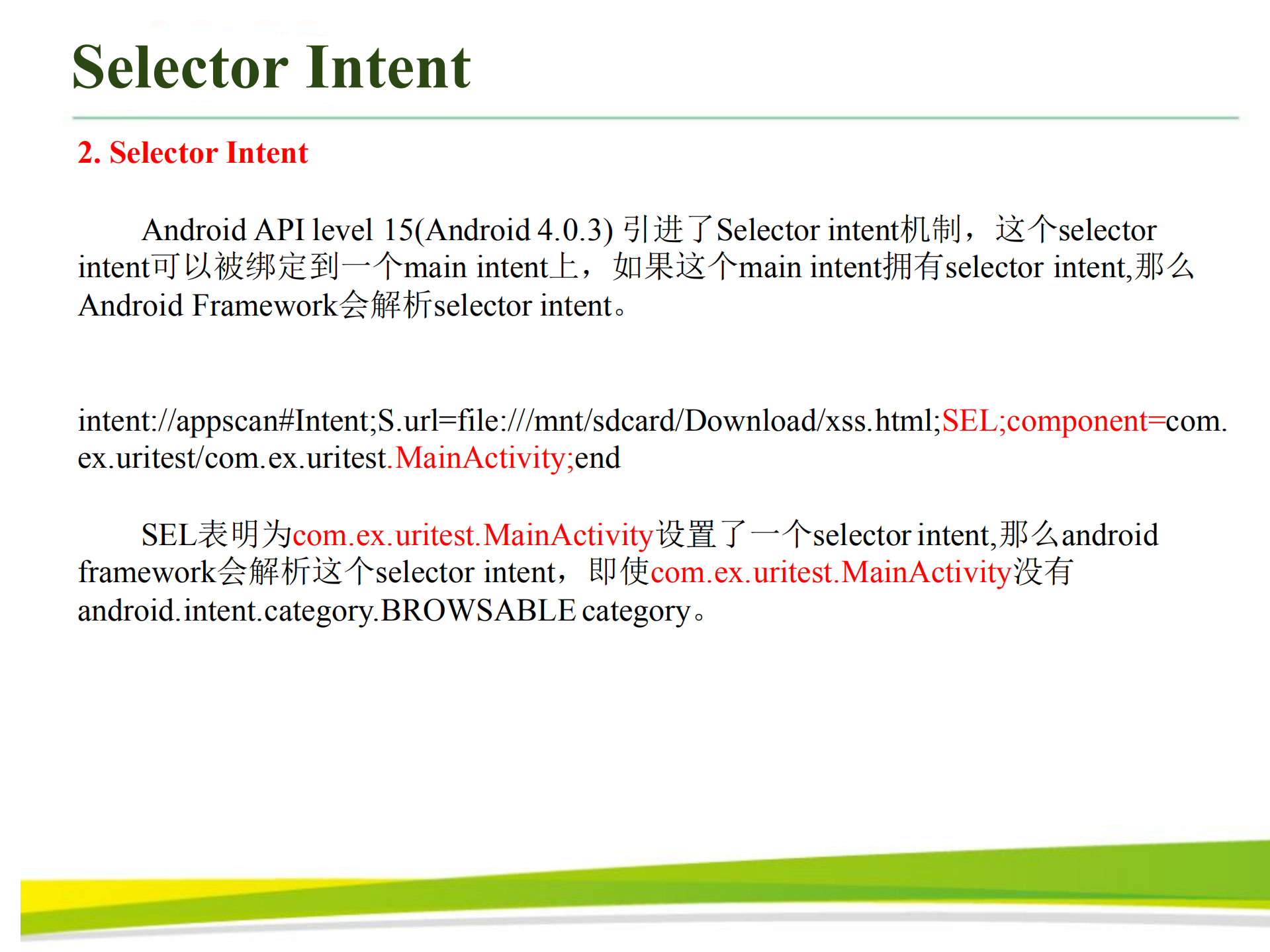 Selector Intent

2. Selector Intent

Android API level 15(Android 4.0.3) 引进了Selector intent机制，这个selector intent可以被绑定到一个main intent上，如果这个main intent拥有selector intent,那么Android Framework会解析selector intent。

intent://appscan#Intent;S.url=file:///mnt/sdcard/Download/xss.html;SEL;component=com.ex.uritest/com.ex.uritest.MainActivity;end

SEL表明为com.ex.uritest.MainActivity设置了一个selector intent,那么android framework会解析这个selector intent，即使com.ex.uritest.MainActivity没有android.intent.category.BROWSABLE category。